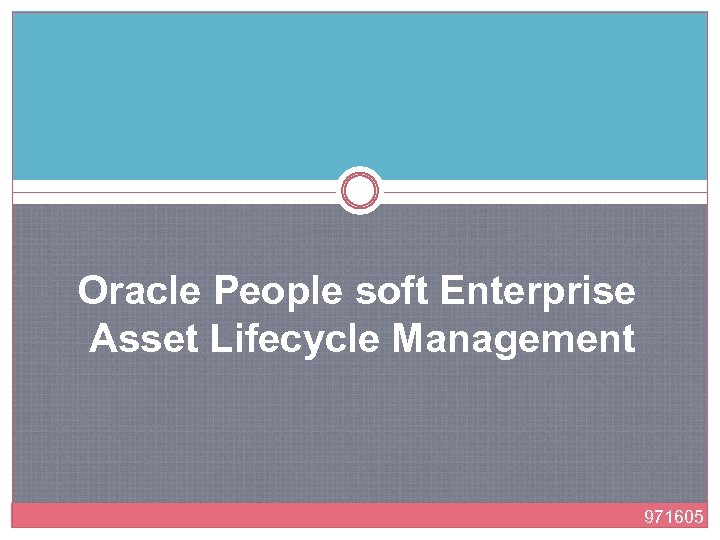 Oracle People soft Enterprise Asset Lifecycle Management

971605